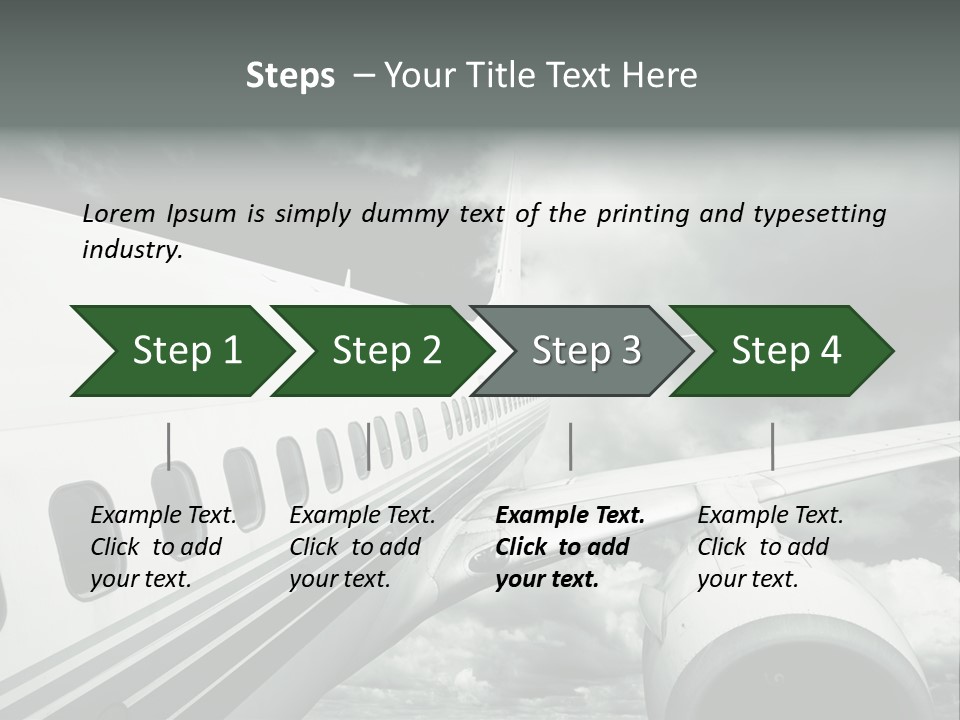 Steps – Your Title Text Here

Lorem Ipsum is simply dummy text of the printing and typesetting industry.

Step 1

Step 2

Step 3

Step 4

Example Text. Click to add your text.

Example Text. Click to add your text.

Example Text. Click to add your text.

Example Text. Click to add your text.